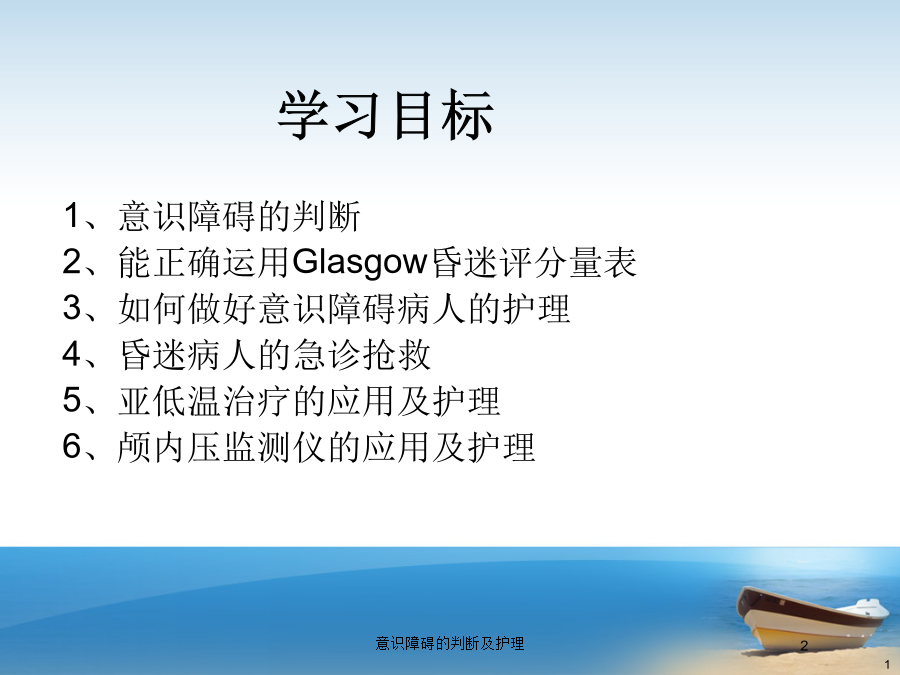 学习目标

1、意识障碍的判断
2、能正确运用Glasgow昏迷评分量表
3、如何做好意识障碍病人的护理
4、昏迷病人的急诊抢救
5、亚低温治疗的应用及护理
6、颅内压监测仪的应用及护理

意识障碍的判断及护理

2

1